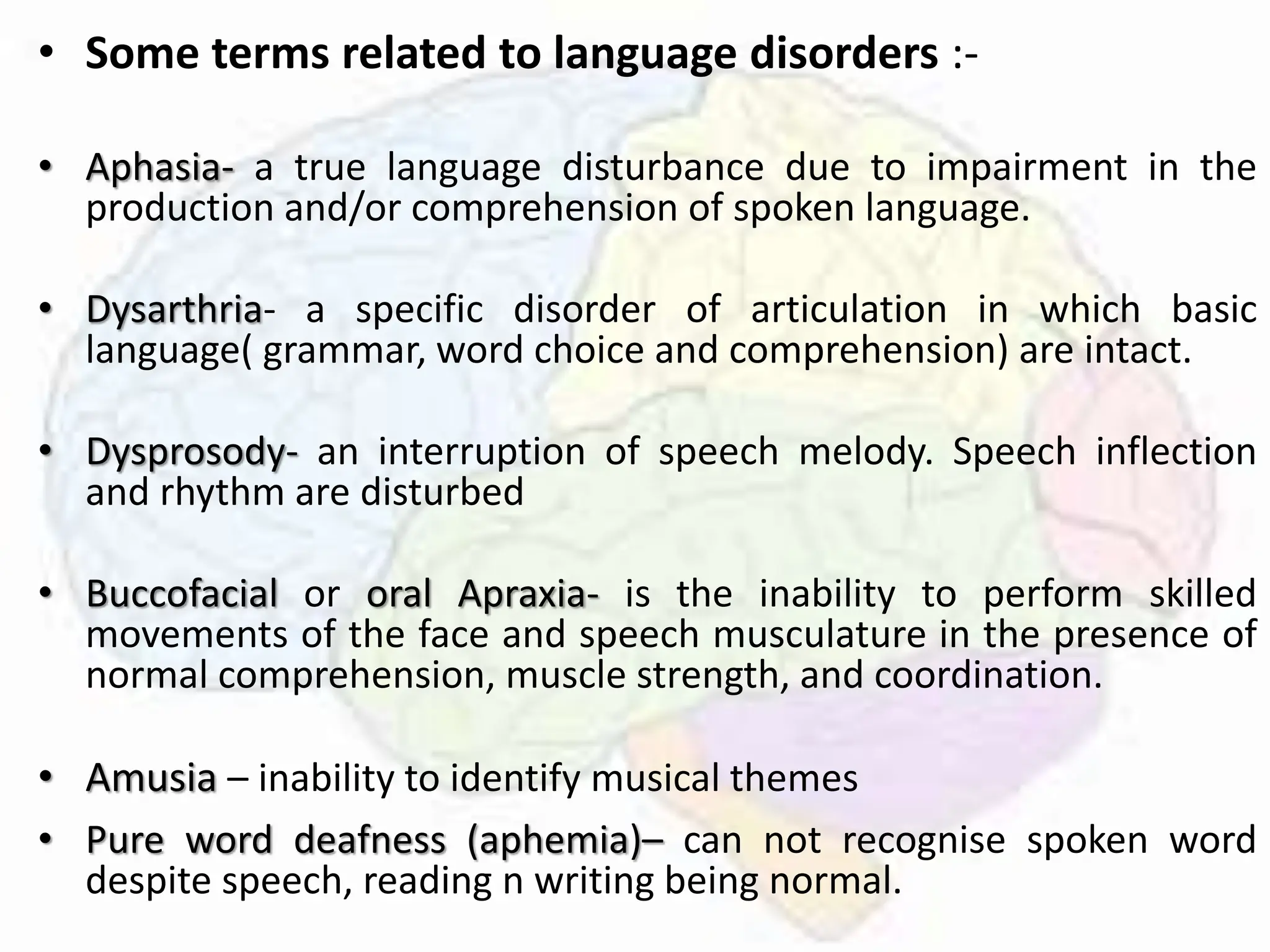 • Some terms related to language disorders :-

• Aphasia- a true language disturbance due to impairment in the production and/or comprehension of spoken language.

• Dysarthria- a specific disorder of articulation in which basic language( grammar, word choice and comprehension) are intact.

• Dysprosody- an interruption of speech melody. Speech inflection and rhythm are disturbed

• Buccofacial or oral Apraxia- is the inability to perform skilled movements of the face and speech musculature in the presence of normal comprehension, muscle strength, and coordination.

• Amusia – inability to identify musical themes

• Pure word deafness (aphemia)– can not recognise spoken word despite speech, reading n writing being normal.